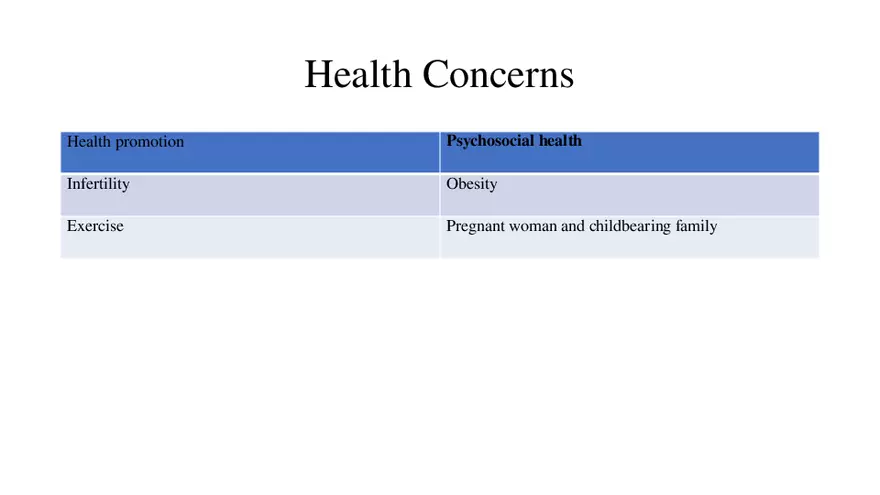 Health Concerns

| Health promotion | **Psychosocial health** |
|---|---|
| Infertility | Obesity |
| Exercise | Pregnant woman and childbearing family |